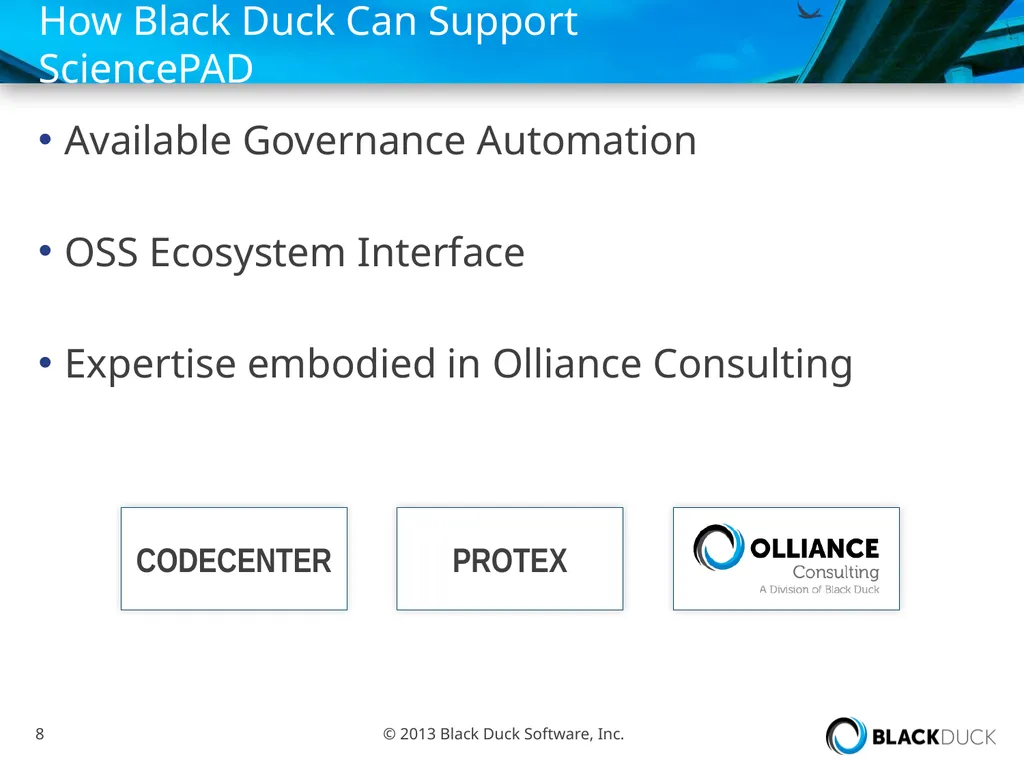 How Black Duck Can Support SciencePAD

• Available Governance Automation

• OSS Ecosystem Interface

• Expertise embodied in Olliance Consulting

CODECENTER

PROTEX

OLLIANCE
Consulting
A Division of Black Duck

8

© 2013 Black Duck Software, Inc.

BLACKDUCK